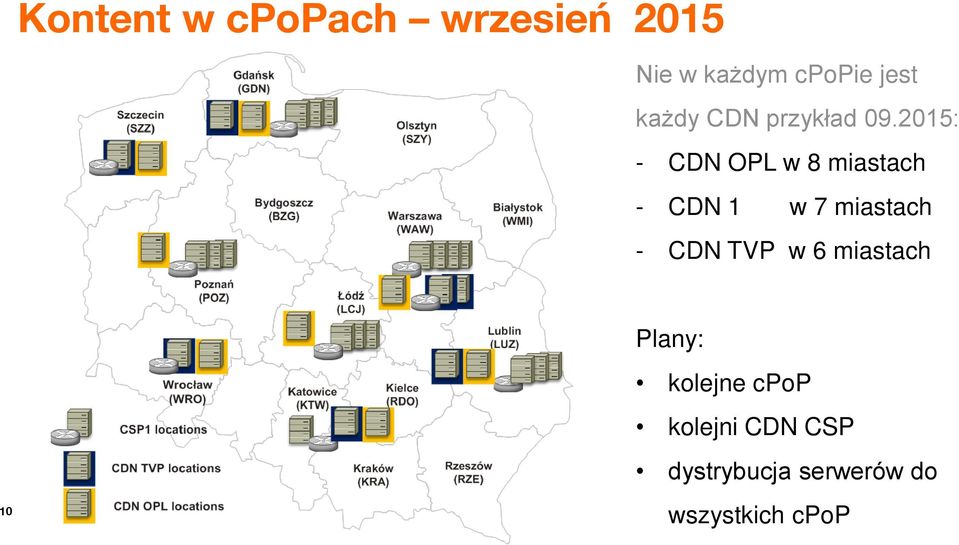 Kontent w cPoPach – wrzesień 2015

Gdańsk (GDN)
Szczecin (SZZ)
Olsztyn (SZY)
Bydgoszcz (BZG)
Warszawa (WAW)
Białystok (WMI)
Poznań (POZ)
Łódź (LCJ)
Lublin (LUZ)
Wrocław (WRO)
Katowice (KTW)
Kielce (RDO)
Kraków (KRA)
Rzeszów (RZE)

CSP1 locations
CDN TVP locations
CDN OPL locations

10

Nie w każdym cPoPie jest każdy CDN przykład 09.2015:
- CDN OPL w 8 miastach
- CDN 1 w 7 miastach
- CDN TVP w 6 miastach

Plany:
• kolejne cPoP
• kolejni CDN CSP
• dystrybucja serwerów do wszystkich cPoP